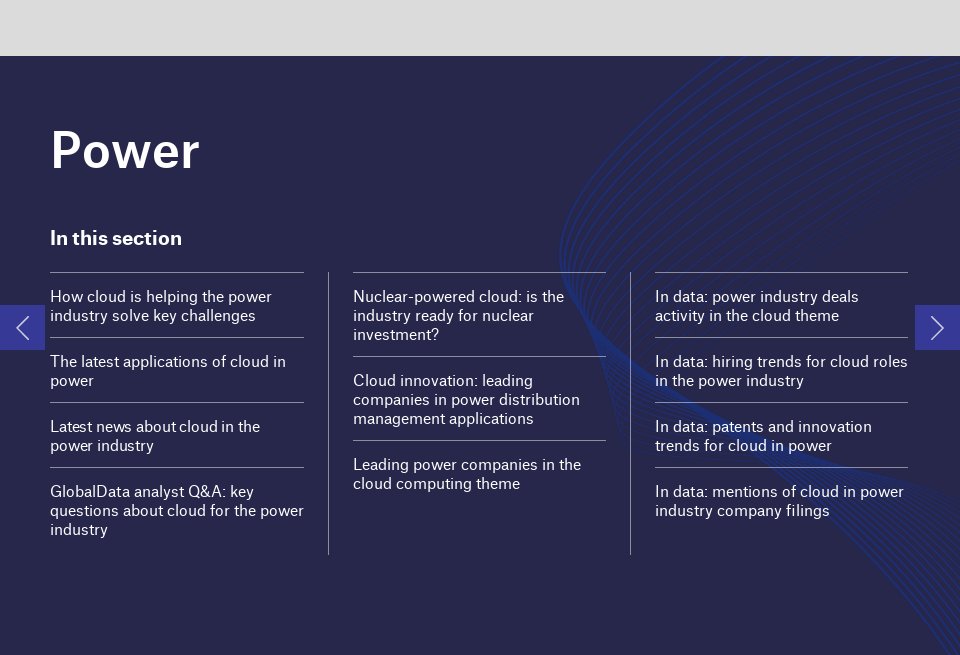 Power

In this section

How cloud is helping the power industry solve key challenges

The latest applications of cloud in power

Latest news about cloud in the power industry

GlobalData analyst Q&A: key questions about cloud for the power industry

Nuclear-powered cloud: is the industry ready for nuclear investment?

Cloud innovation: leading companies in power distribution management applications

Leading power companies in the cloud computing theme

In data: power industry deals activity in the cloud theme

In data: hiring trends for cloud roles in the power industry

In data: patents and innovation trends for cloud in power

In data: mentions of cloud in power industry company filings